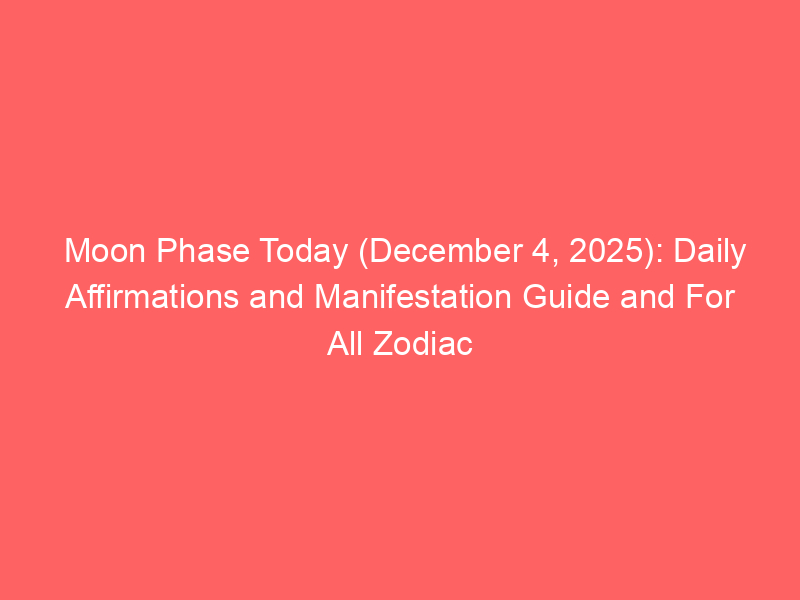 Moon Phase Today (December 4, 2025): Daily Affirmations and Manifestation Guide and For All Zodiac